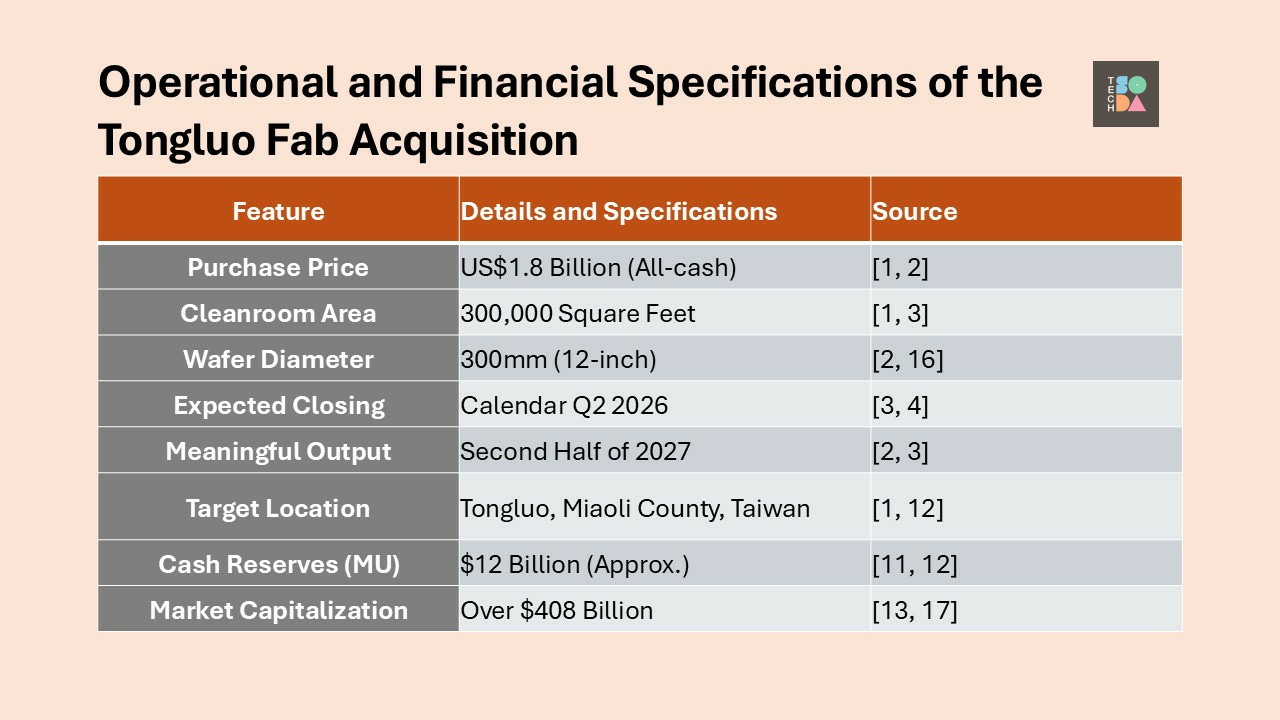 Operational and Financial Specifications of the Tongluo Fab Acquisition

TECH SODA

| Feature | Details and Specifications | Source |
|---|---|---|
| Purchase Price | US$1.8 Billion (All-cash) | [1, 2] |
| Cleanroom Area | 300,000 Square Feet | [1, 3] |
| Wafer Diameter | 300mm (12-inch) | [2, 16] |
| Expected Closing | Calendar Q2 2026 | [3, 4] |
| Meaningful Output | Second Half of 2027 | [2, 3] |
| Target Location | Tongluo, Miaoli County, Taiwan | [1, 12] |
| Cash Reserves (MU) | $12 Billion (Approx.) | [11, 12] |
| Market Capitalization | Over $408 Billion | [13, 17] |